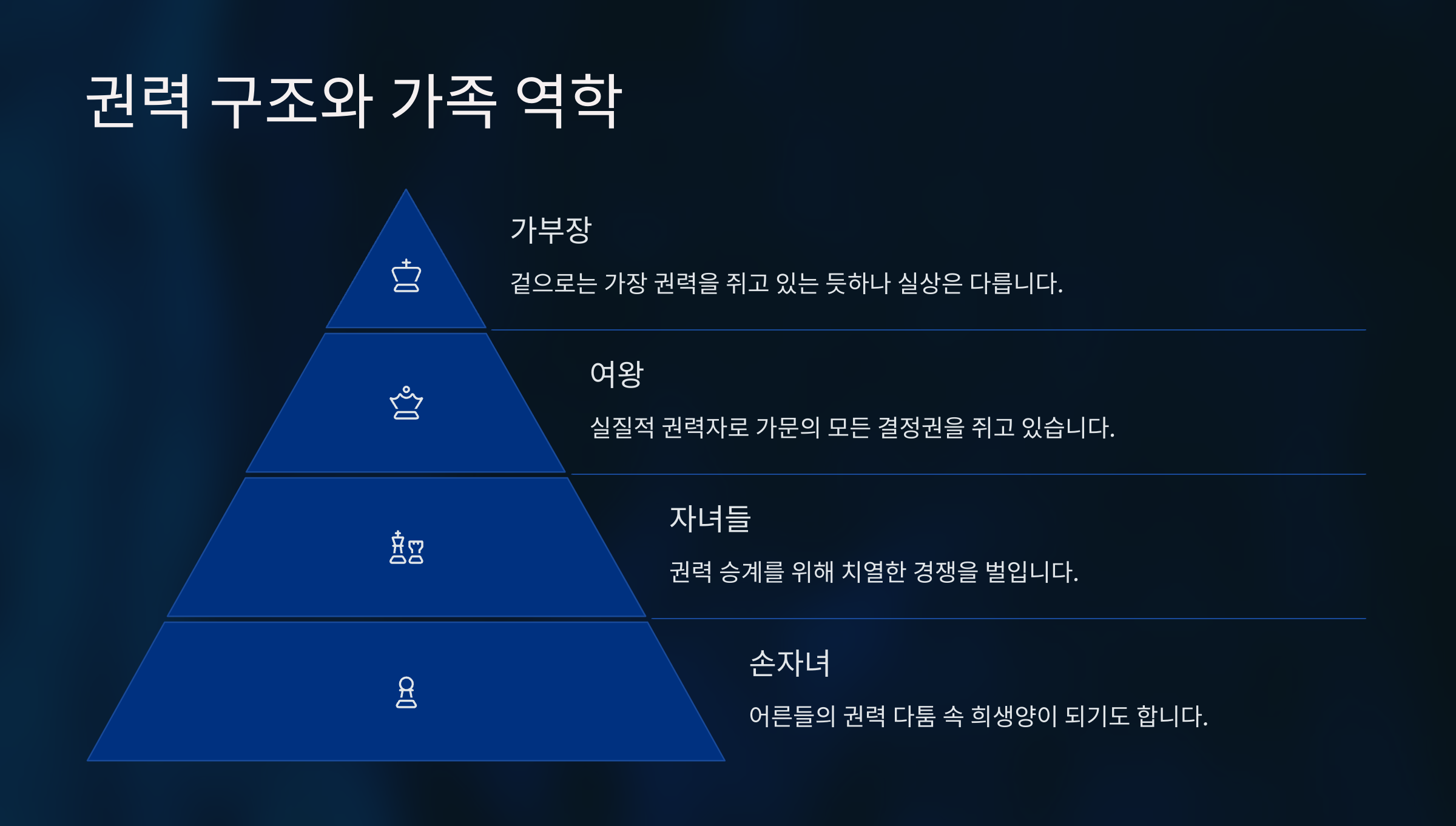 권력 구조와 가족 역학

가부장

겉으로는 가장 권력을 쥐고 있는 듯하나 실상은 다릅니다.

여왕

실질적 권력자로 가문의 모든 결정권을 쥐고 있습니다.

자녀들

권력 승계를 위해 치열한 경쟁을 벌입니다.

손자녀

어른들의 권력 다툼 속 희생양이 되기도 합니다.